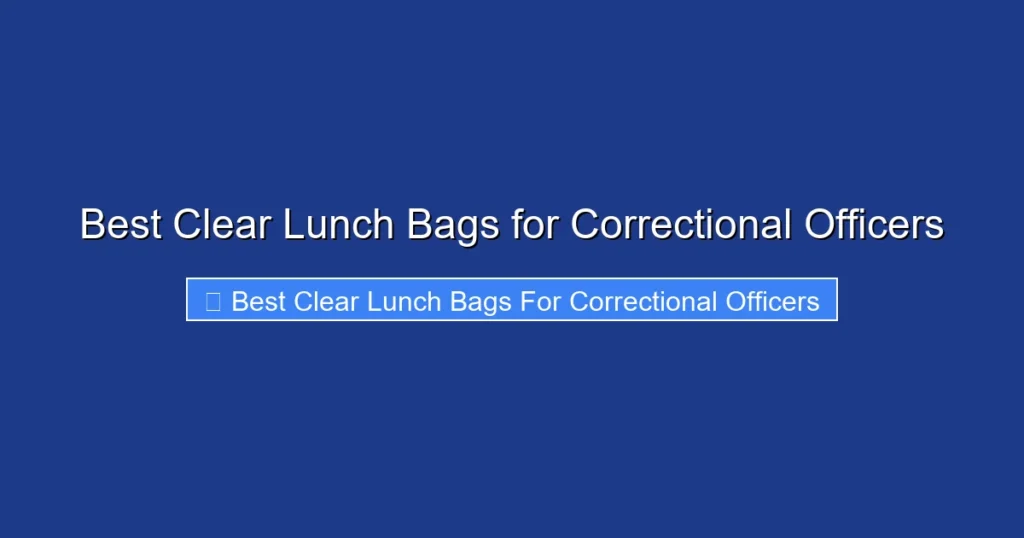 Best Clear Lunch Bags for Correctional Officers

Best Clear Lunch Bags For Correctional Officers